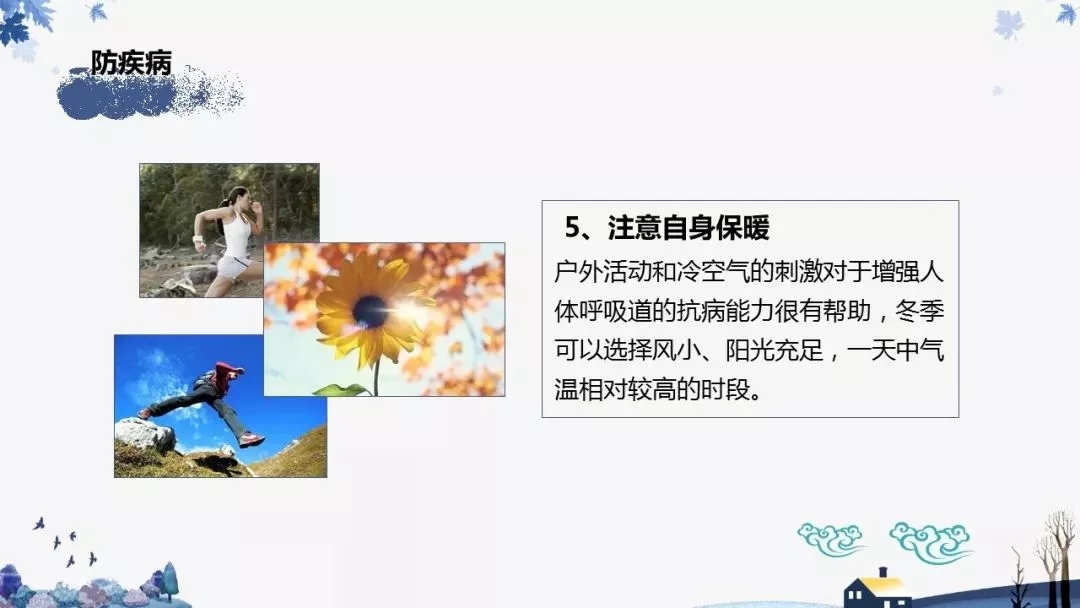 防疾病

5、注意自身保暖

户外活动和冷空气的刺激对于增强人体呼吸道的抗病能力很有帮助，冬季可以选择风小、阳光充足，一天中气温相对较高的时段。